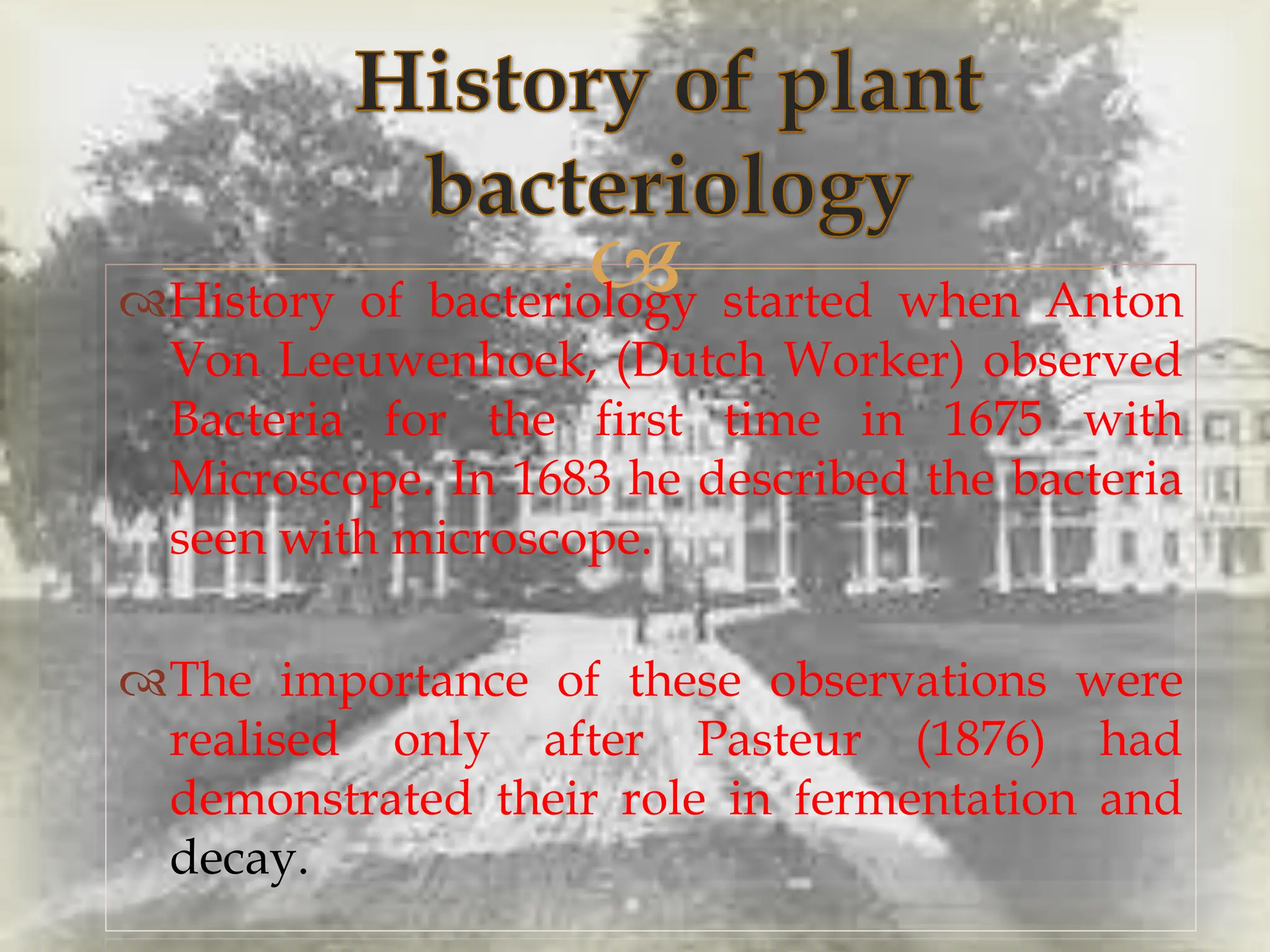 History of plant bacteriology

History of bacteriology started when Anton Von Leeuwenhoek, (Dutch Worker) observed Bacteria for the first time in 1675 with Microscope. In 1683 he described the bacteria seen with microscope.

The importance of these observations were realised only after Pasteur (1876) had demonstrated their role in fermentation and decay.